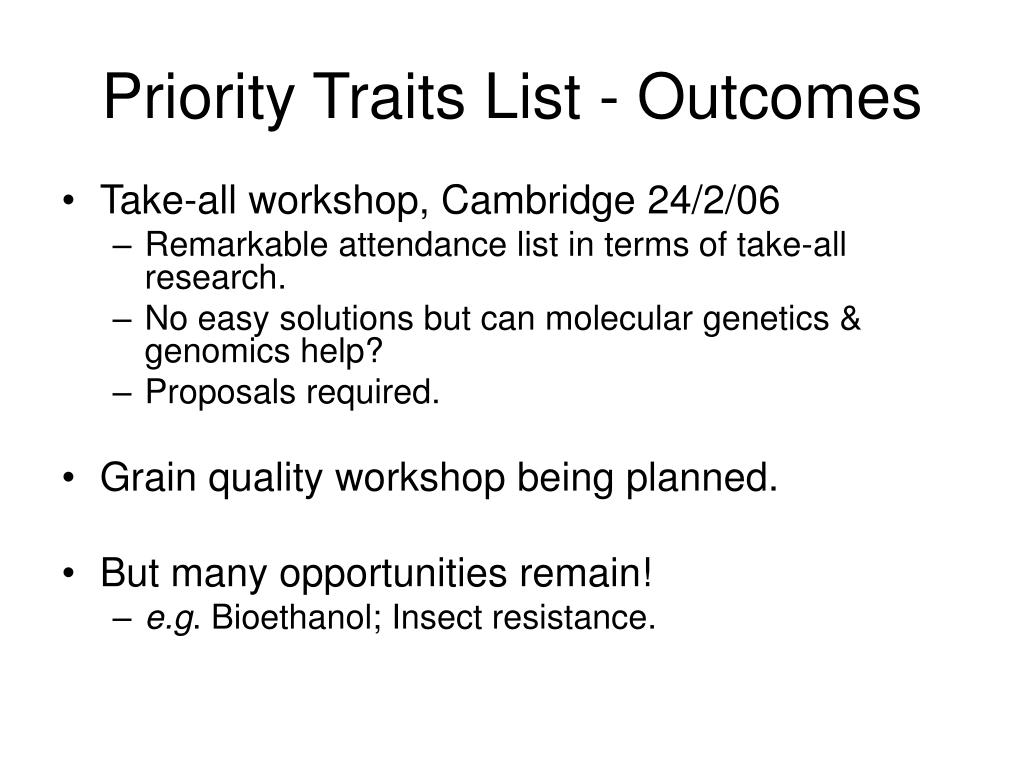 Priority Traits List - Outcomes

• Take-all workshop, Cambridge 24/2/06
– Remarkable attendance list in terms of take-all research.
– No easy solutions but can molecular genetics & genomics help?
– Proposals required.

• Grain quality workshop being planned.

• But many opportunities remain!
– e.g. Bioethanol; Insect resistance.